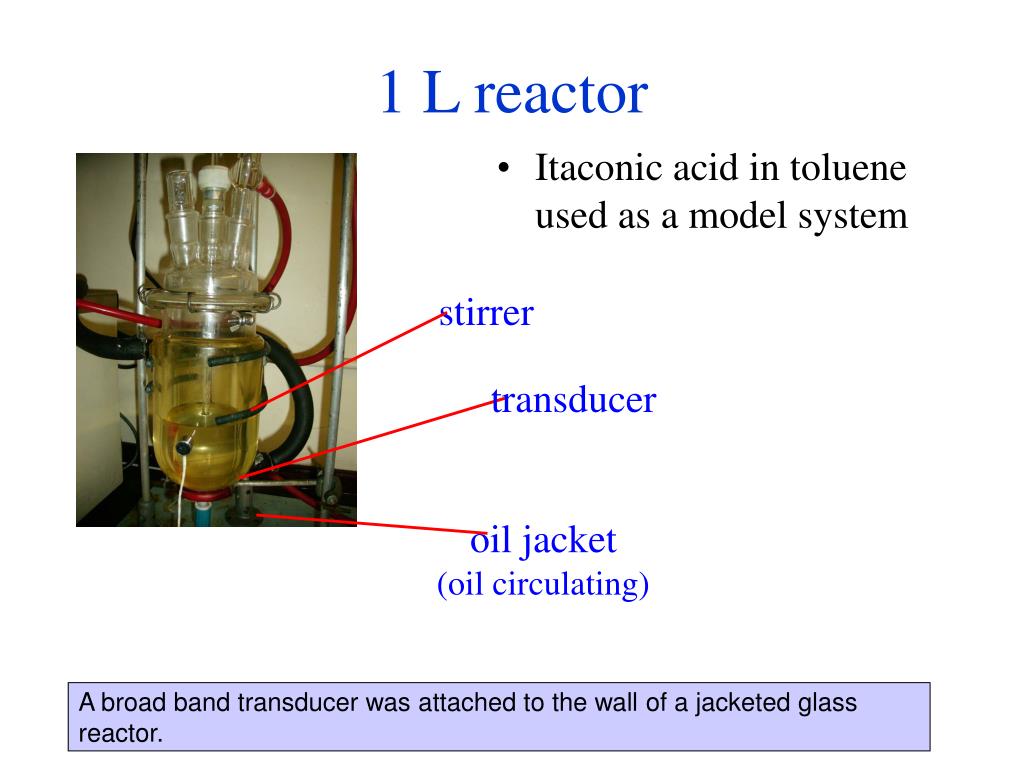 1 L reactor

• Itaconic acid in toluene used as a model system

stirrer

transducer

oil jacket
(oil circulating)

A broad band transducer was attached to the wall of a jacketed glass reactor.